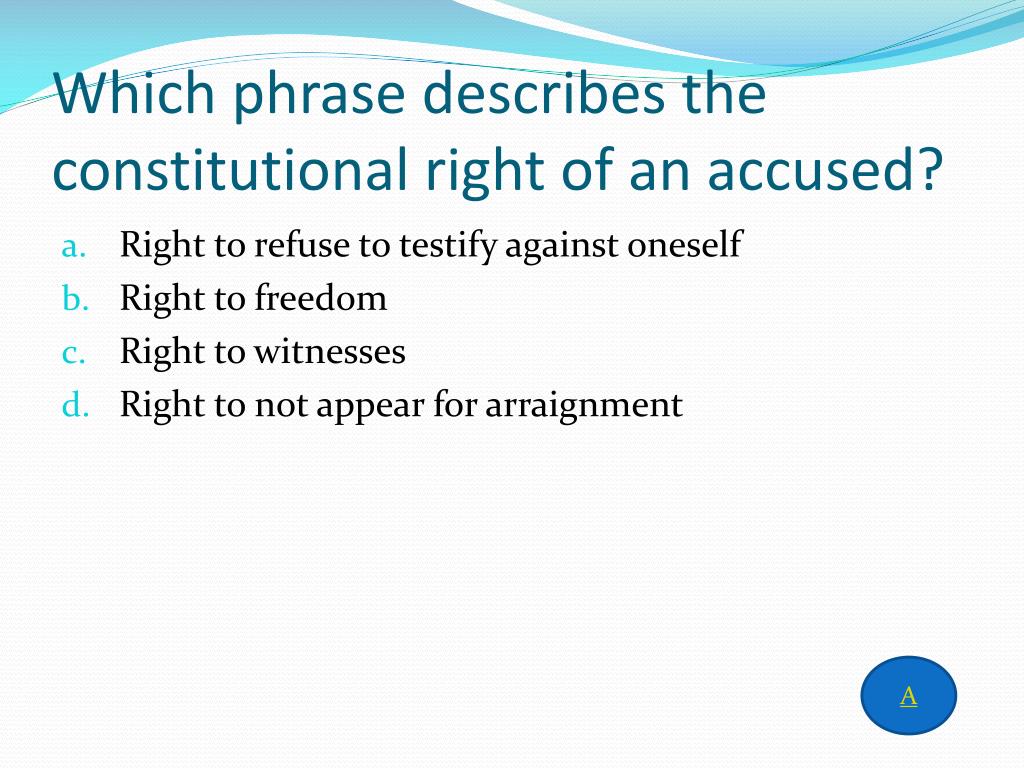 Which phrase describes the constitutional right of an accused?

a. Right to refuse to testify against oneself
b. Right to freedom
c. Right to witnesses
d. Right to not appear for arraignment

A